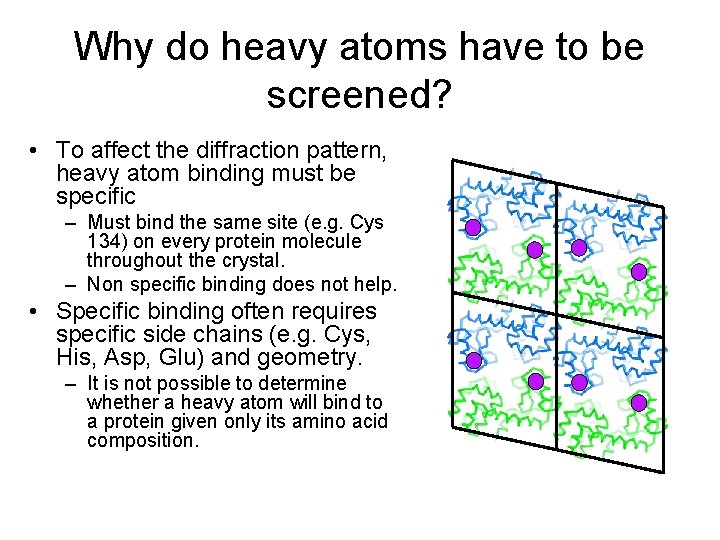 Why do heavy atoms have to be screened?

• To affect the diffraction pattern, heavy atom binding must be specific
  – Must bind the same site (e.g. Cys 134) on every protein molecule throughout the crystal.
  – Non specific binding does not help.
• Specific binding often requires specific side chains (e.g. Cys, His, Asp, Glu) and geometry.
  – It is not possible to determine whether a heavy atom will bind to a protein given only its amino acid composition.